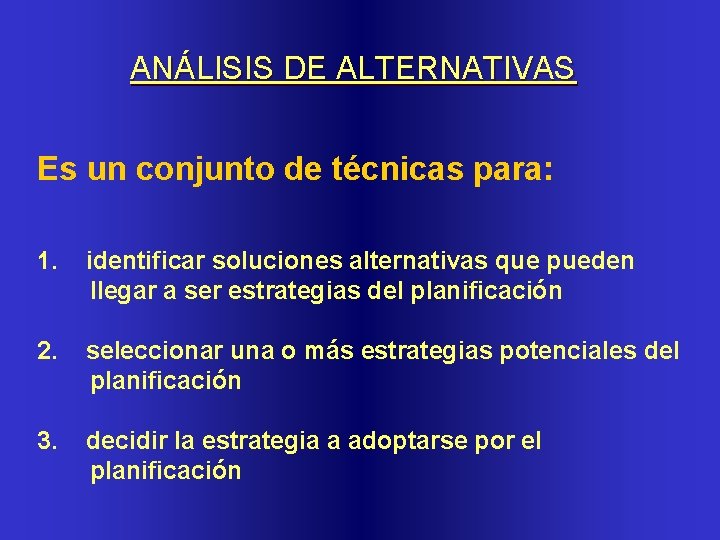 ANÁLISIS DE ALTERNATIVAS

Es un conjunto de técnicas para:

1. identificar soluciones alternativas que pueden llegar a ser estrategias del planificación

2. seleccionar una o más estrategias potenciales del planificación

3. decidir la estrategia a adoptarse por el planificación